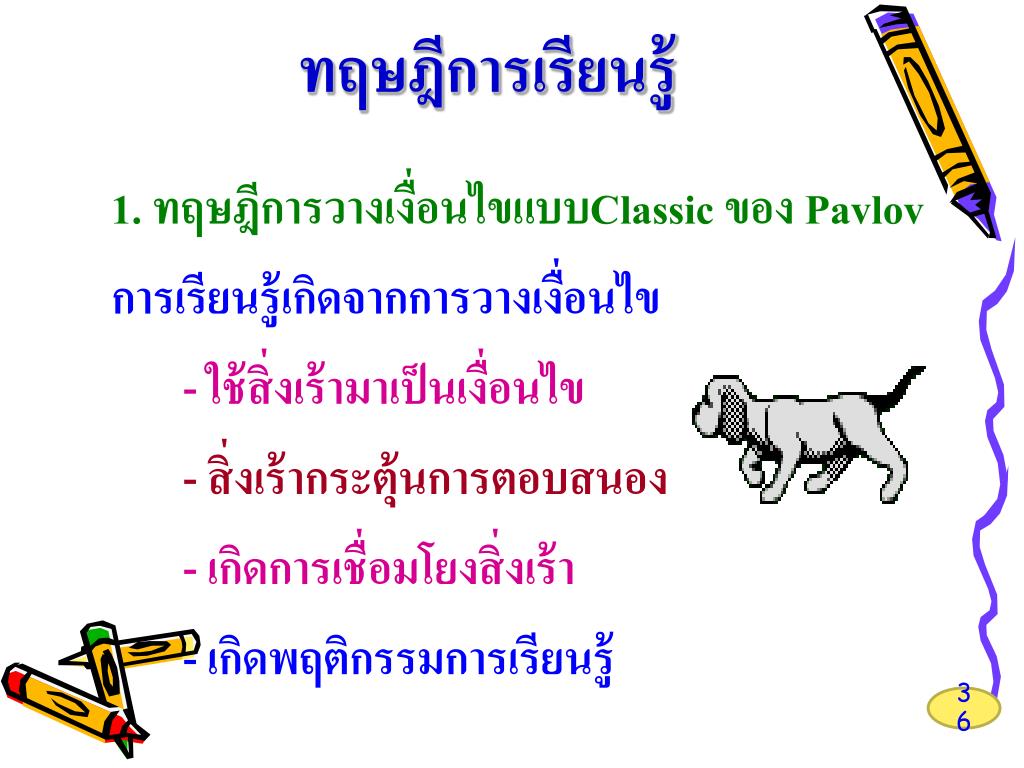 ทฤษฎีการเรียนรู้

1. ทฤษฎีการวางเงื่อนไขแบบClassic ของ Pavlov

การเรียนรู้เกิดจากการวางเงื่อนไข

- ใช้สิ่งเร้ามาเป็นเงื่อนไข

- สิ่งเร้ากระตุ้นการตอบสนอง

- เกิดการเชื่อมโยงสิ่งเร้า

- เกิดพฤติกรรมการเรียนรู้

36